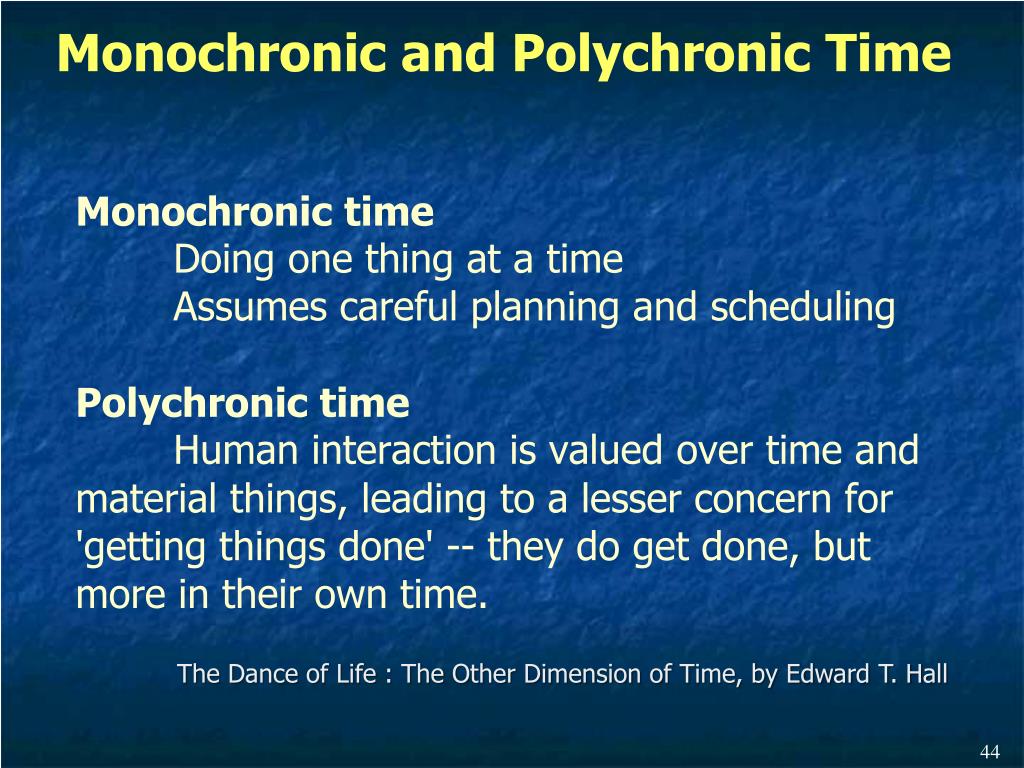 Monochronic and Polychronic Time

Monochronic time
Doing one thing at a time
Assumes careful planning and scheduling

Polychronic time
Human interaction is valued over time and material things, leading to a lesser concern for 'getting things done' -- they do get done, but more in their own time.

The Dance of Life : The Other Dimension of Time, by Edward T. Hall

44